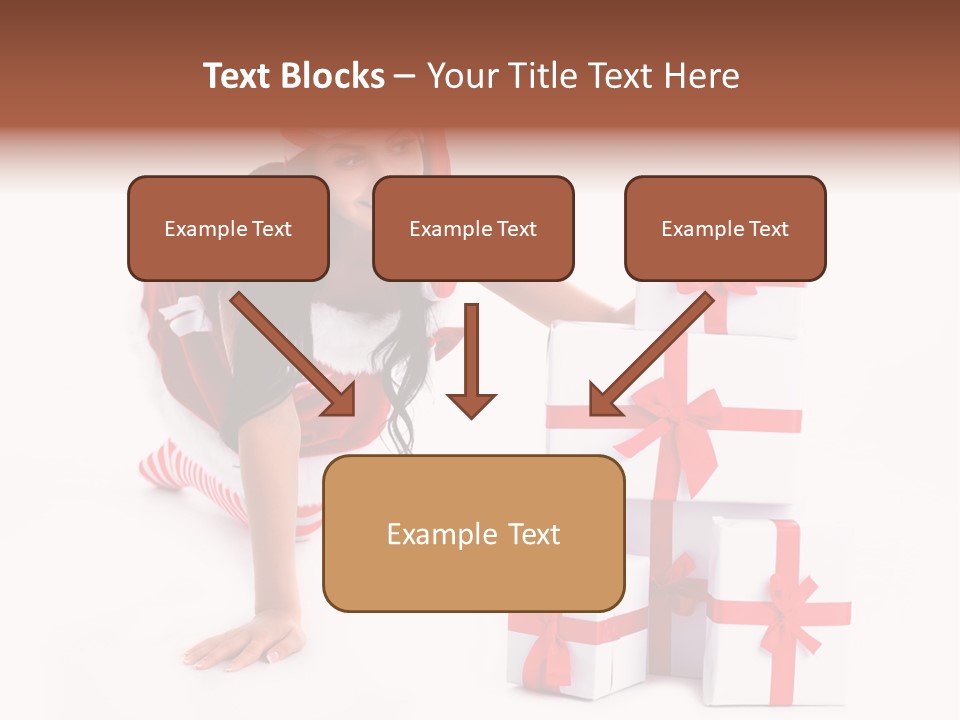 Text Blocks – Your Title Text Here

Example Text

Example Text

Example Text

Example Text